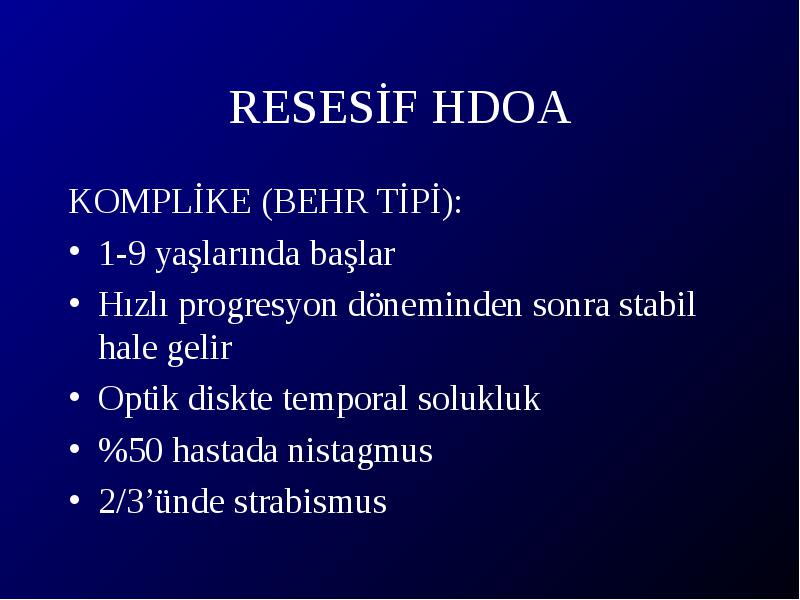 RESESİF HDOA

KOMPLİKE (BEHR TİPİ):

• 1-9 yaşlarında başlar
• Hızlı progresyon döneminden sonra stabil hale gelir
• Optik diskte temporal solukluk
• %50 hastada nistagmus
• 2/3’ünde strabismus